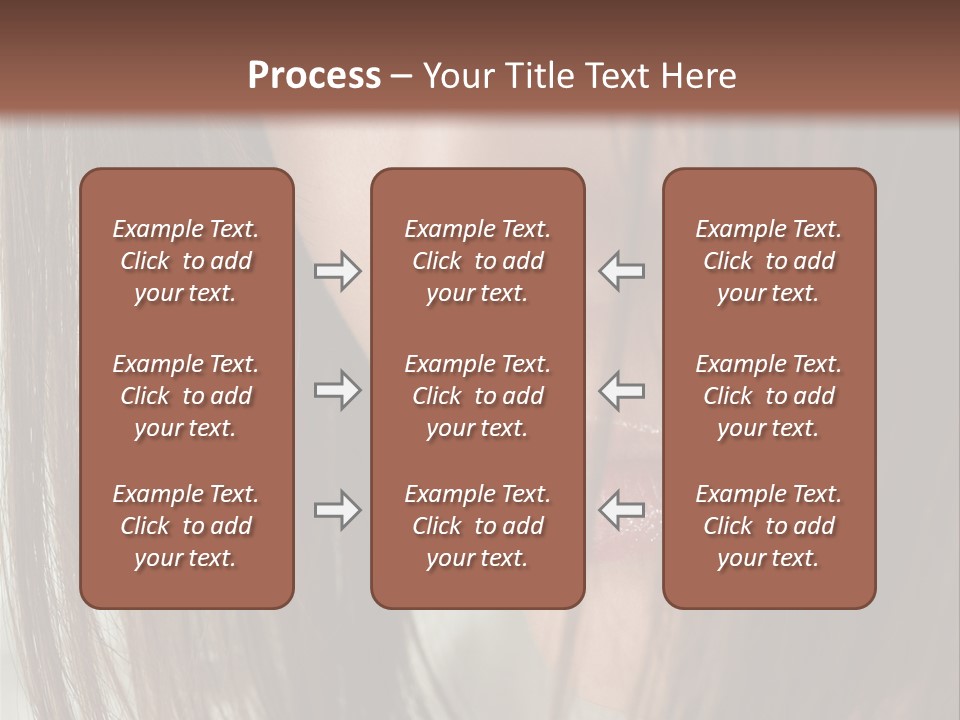 Process – Your Title Text Here

Example Text. Click to add your text.

Example Text. Click to add your text.

Example Text. Click to add your text.

Example Text. Click to add your text.

Example Text. Click to add your text.

Example Text. Click to add your text.

Example Text. Click to add your text.

Example Text. Click to add your text.

Example Text. Click to add your text.